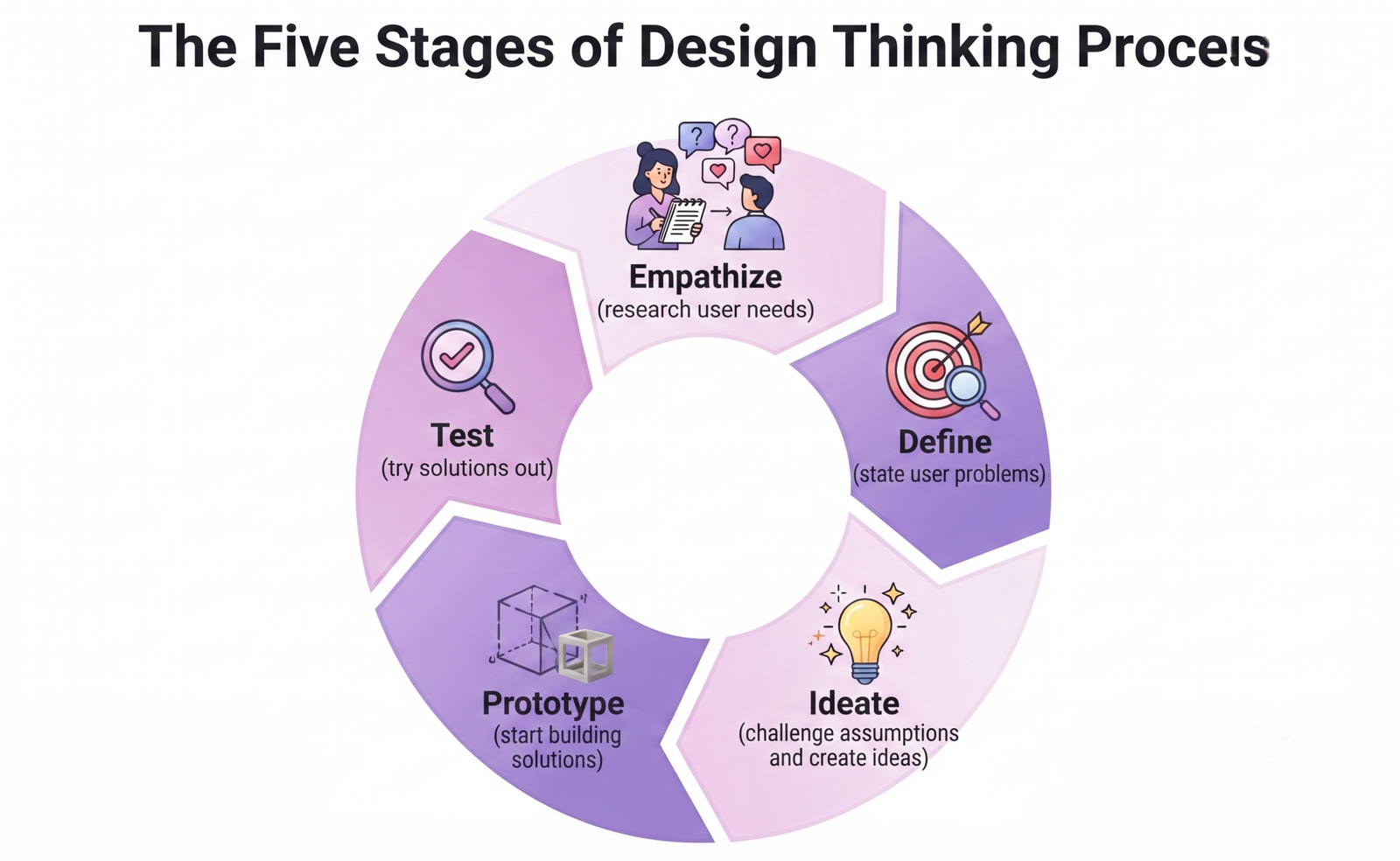 The Five Stages of Design Thinking Proceıs

Empathize
(research user needs)

Define
(state user problems)

Ideate
(challenge assumptions and create ideas)

Prototype
(start building solutions)

Test
(try solutions out)